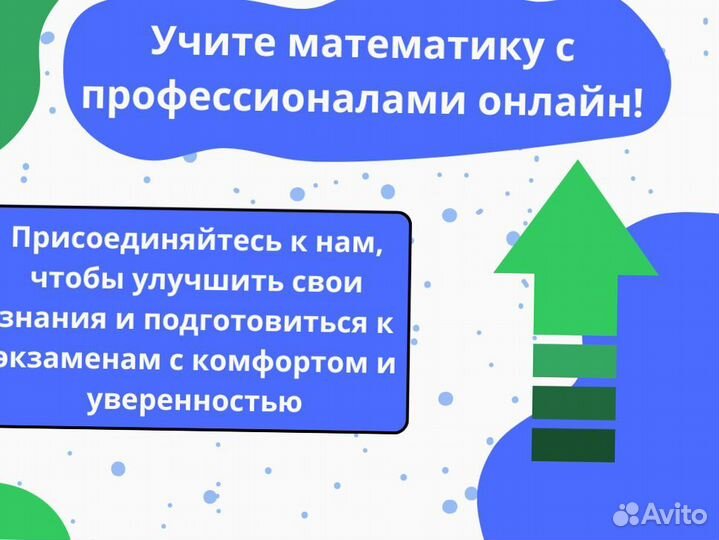 Учите математику с профессионалами онлайн!

Присоединяйтесь к нам, чтобы улучшить свои знания и подготовиться к экзаменам с комфортом и уверенностью

Avito